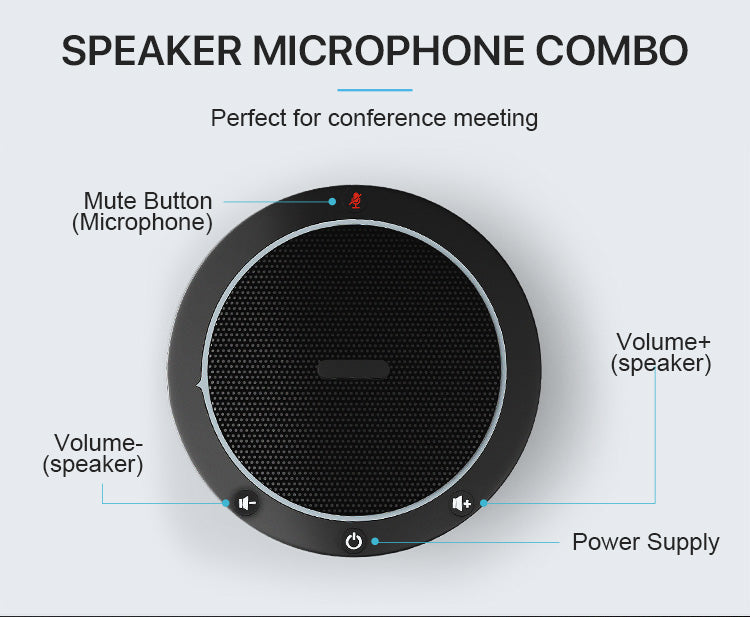 SPEAKER MICROPHONE COMBO

Perfect for conference meeting

Mute Button
(Microphone)

Volume+
(speaker)

Volume-
(speaker)

Power Supply